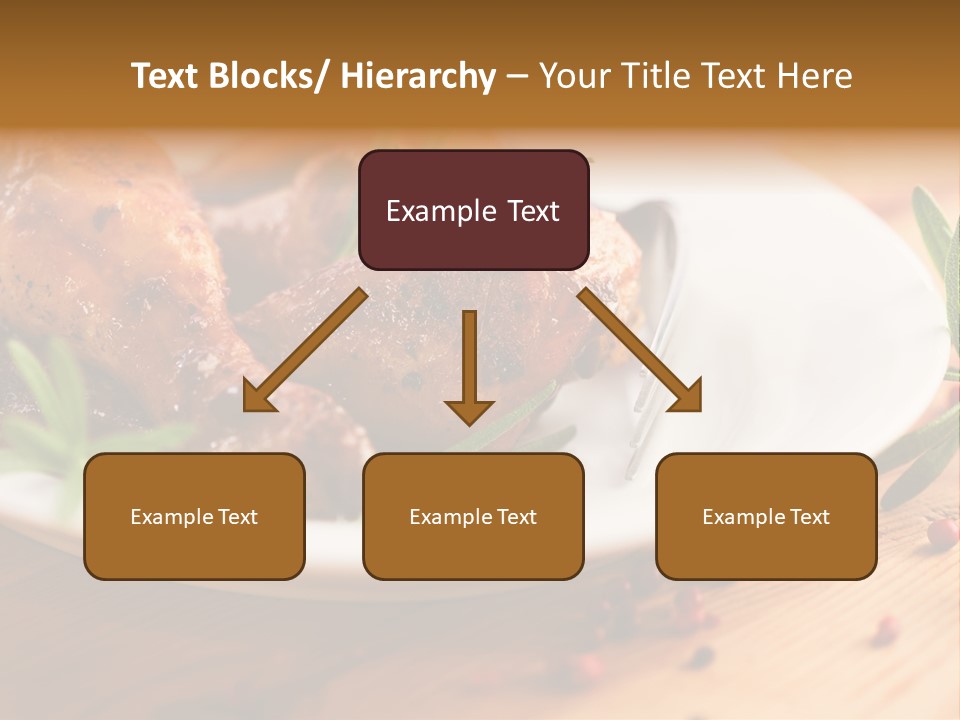 Text Blocks/ Hierarchy – Your Title Text Here

Example Text

Example Text

Example Text

Example Text